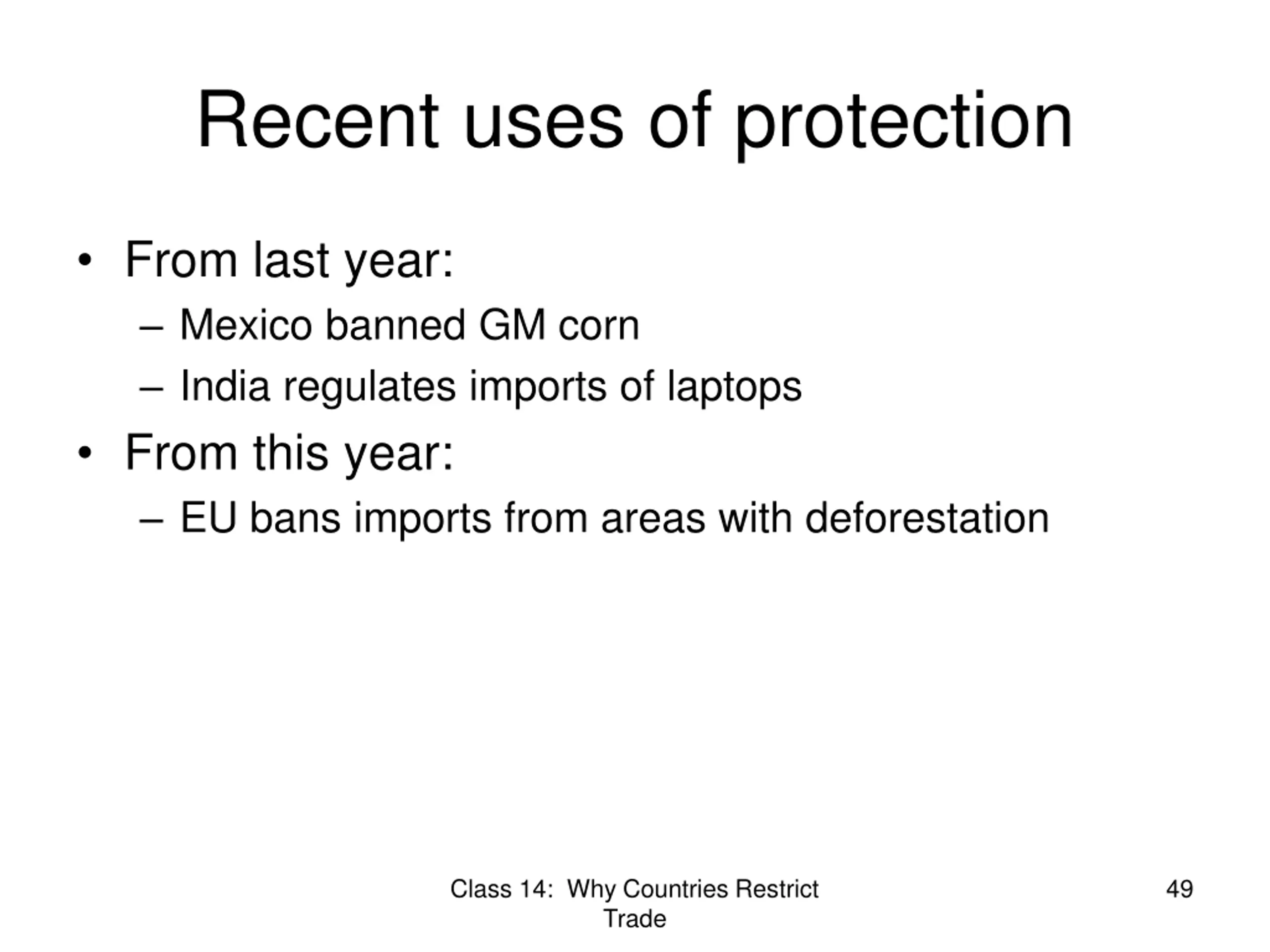 Recent uses of protection

• From last year:
– Mexico banned GM corn
– India regulates imports of laptops
• From this year:
– EU bans imports from areas with deforestation

Class 14: Why Countries Restrict Trade

49